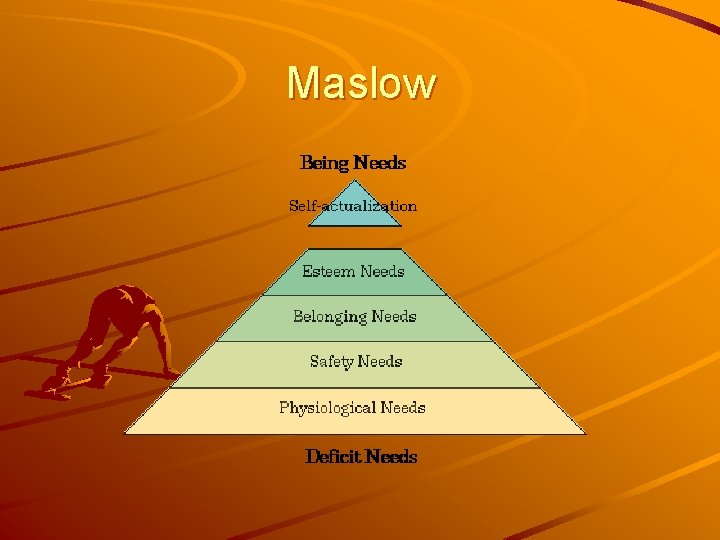 Maslow

Being Needs

Self-actualization

Esteem Needs

Belonging Needs

Safety Needs

Physiological Needs

Deficit Needs